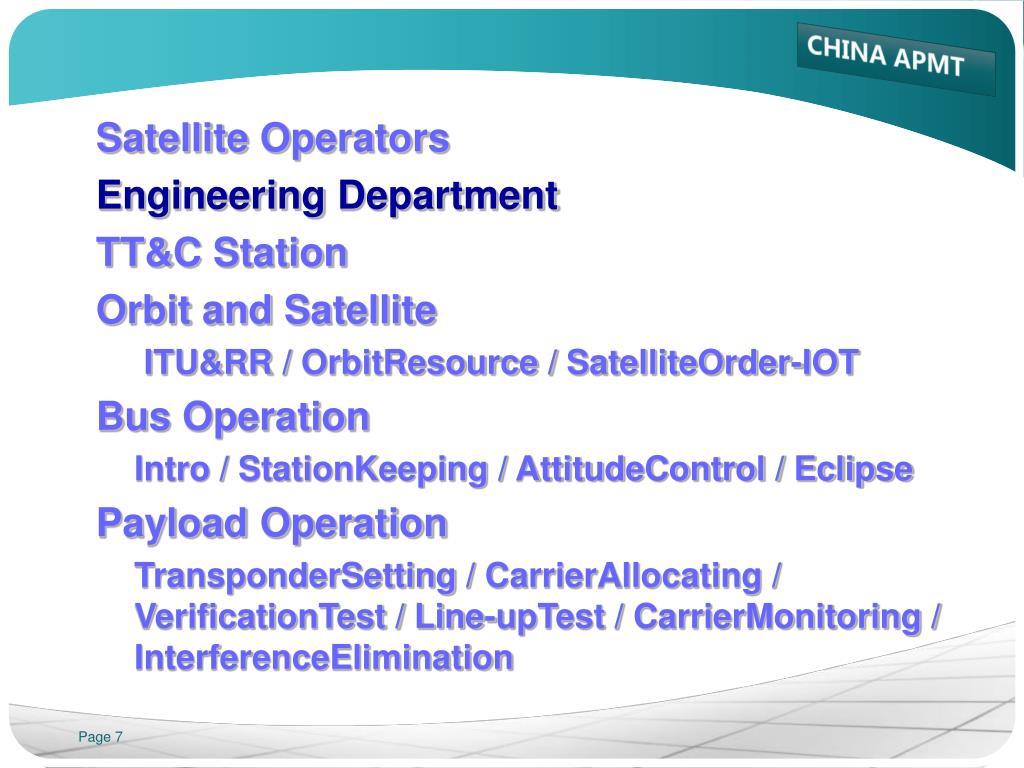 CHINA APMT

Satellite Operators

Engineering Department

TT&C Station

Orbit and Satellite

ITU&RR / OrbitResource / SatelliteOrder-IOT

Bus Operation

Intro / StationKeeping / AttitudeControl / Eclipse

Payload Operation

TransponderSetting / CarrierAllocating / VerificationTest / Line-upTest / CarrierMonitoring / InterferenceElimination

Page 7